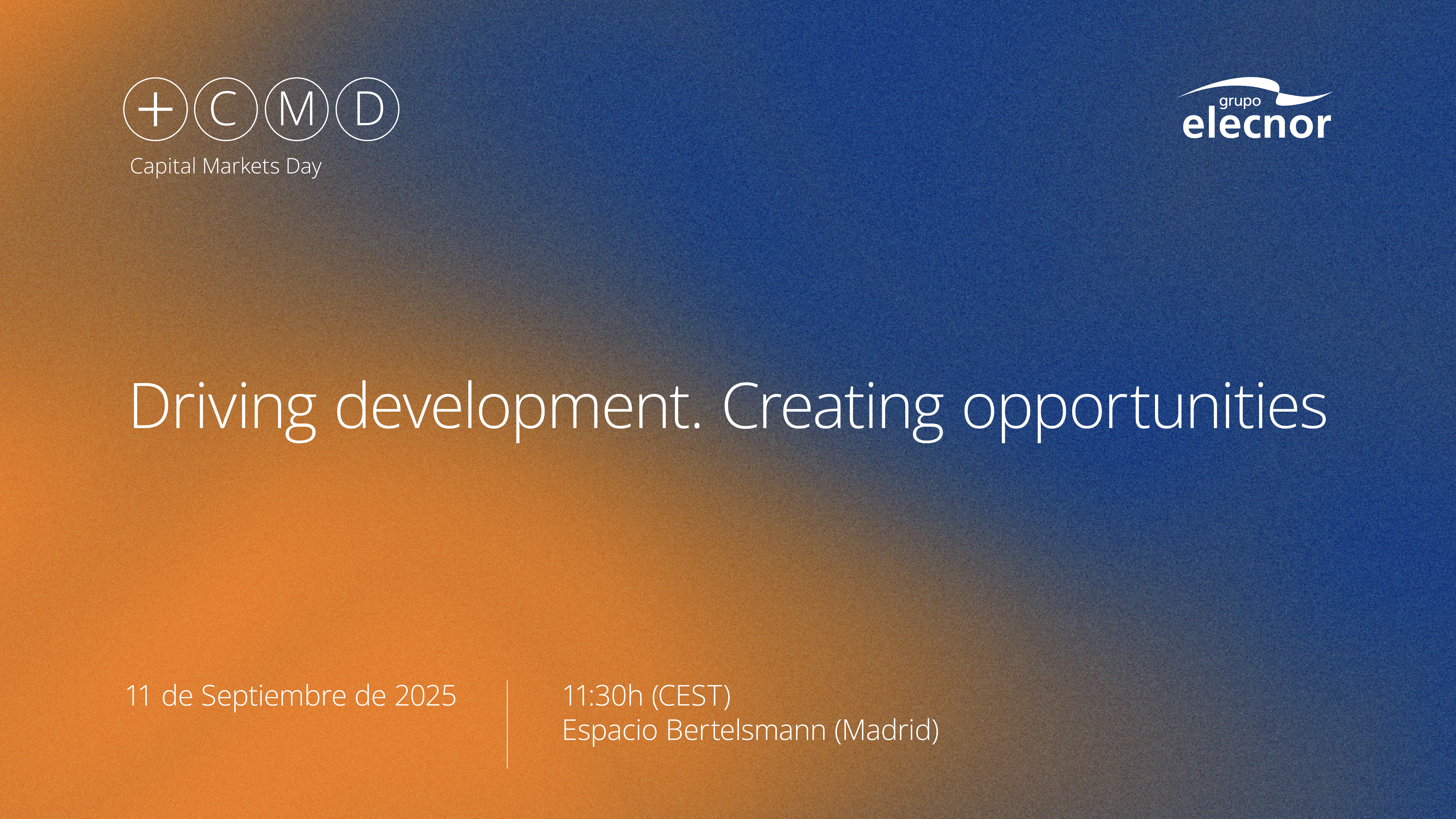 + C M D
Capital Markets Day

grupo
elecnor

Driving development. Creating opportunities

11 de Septiembre de 2025

11:30h (CEST)
Espacio Bertelsmann (Madrid)